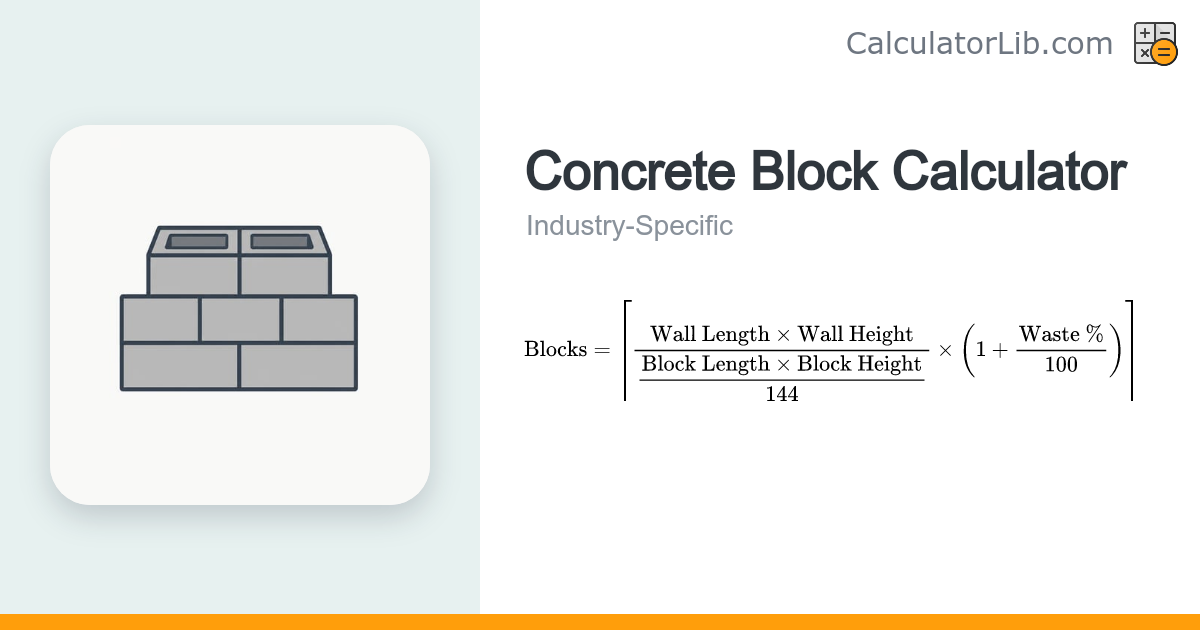 CalculatorLib.com

Concrete Block Calculator

Industry-Specific

$\text{Blocks} = \left\lceil \frac{\text{Wall Length} \times \text{Wall Height}}{\frac{\text{Block Length} \times \text{Block Height}}{144}} \times \left(1 + \frac{\text{Waste \%}}{100}\right) \right\rceil$